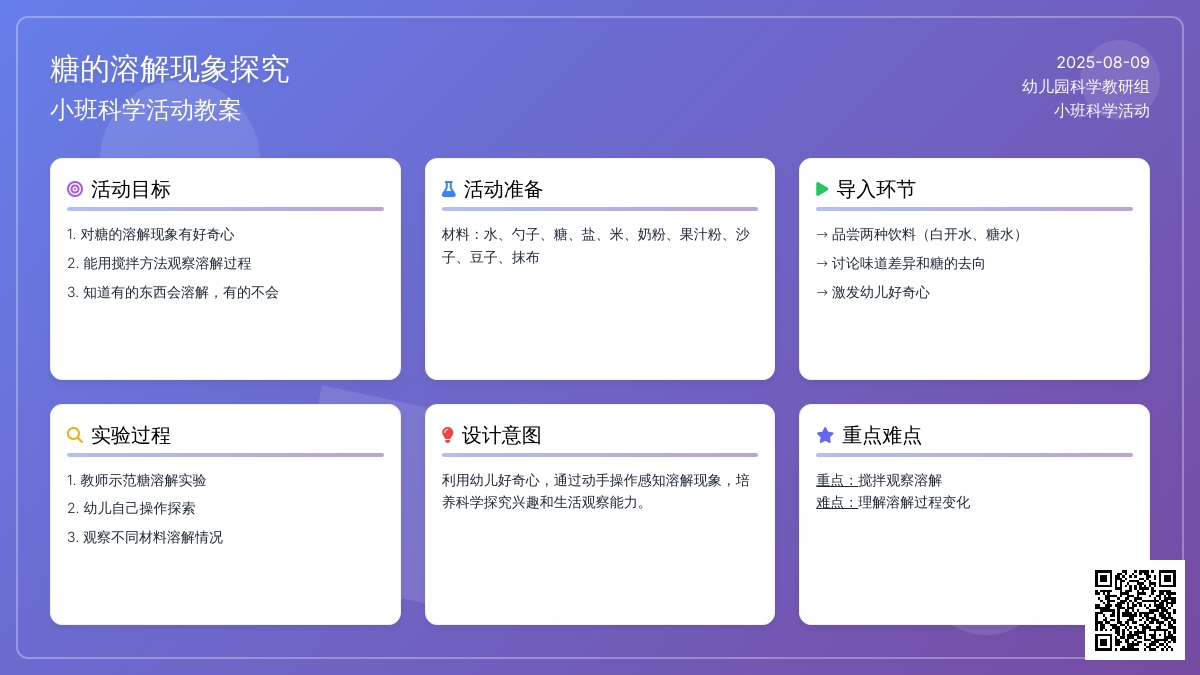 糖的溶解现象探究
小班科学活动教案

2025-08-09
幼儿园科学教研组
小班科学活动

活动目标

1. 对糖的溶解现象有好奇心
2. 能用搅拌方法观察溶解过程
3. 知道有的东西会溶解，有的不会

活动准备

材料：水、勺子、糖、盐、米、奶粉、果汁粉、沙子、豆子、抹布

导入环节

→ 品尝两种饮料（白开水、糖水）
→ 讨论味道差异和糖的去向
→ 激发幼儿好奇心

实验过程

1. 教师示范糖溶解实验
2. 幼儿自己操作探索
3. 观察不同材料溶解情况

设计意图

利用幼儿好奇心，通过动手操作感知溶解现象，培养科学探究兴趣和生活观察能力。

重点难点

重点：搅拌观察溶解
难点：理解溶解过程变化